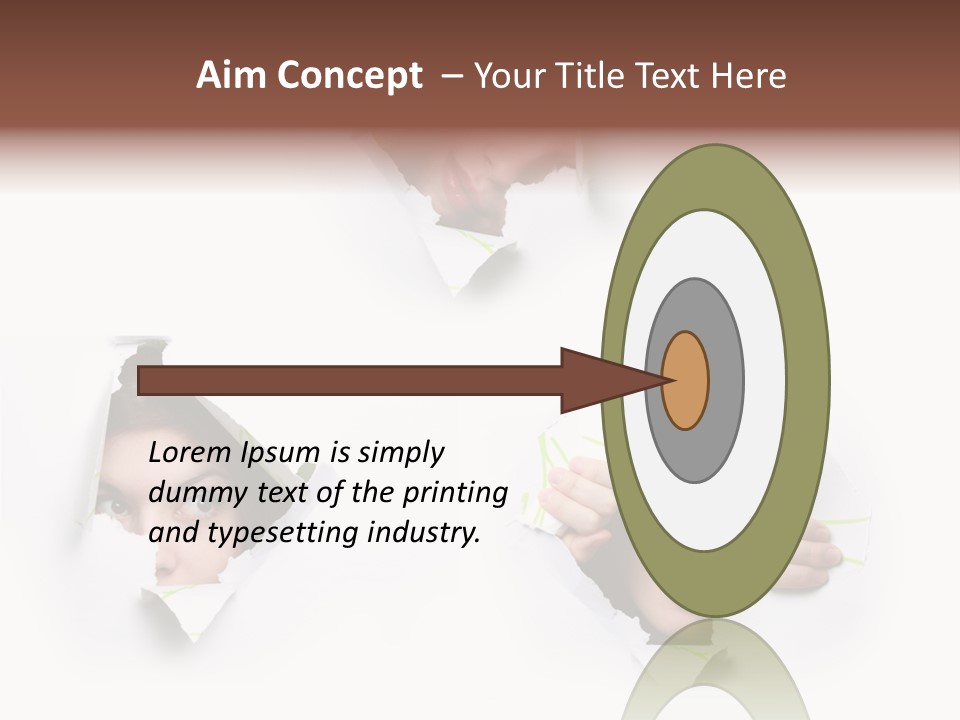 Aim Concept – Your Title Text Here

Lorem Ipsum is simply dummy text of the printing and typesetting industry.